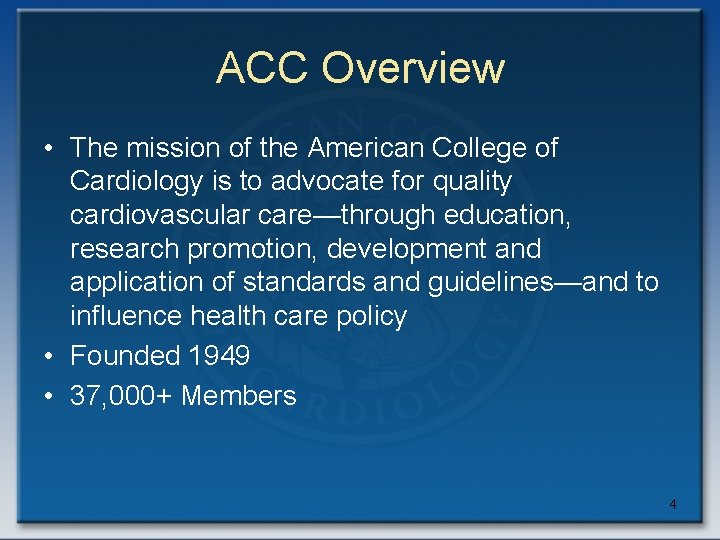 ACC Overview

• The mission of the American College of Cardiology is to advocate for quality cardiovascular care—through education, research promotion, development and application of standards and guidelines—and to influence health care policy
• Founded 1949
• 37,000+ Members

4